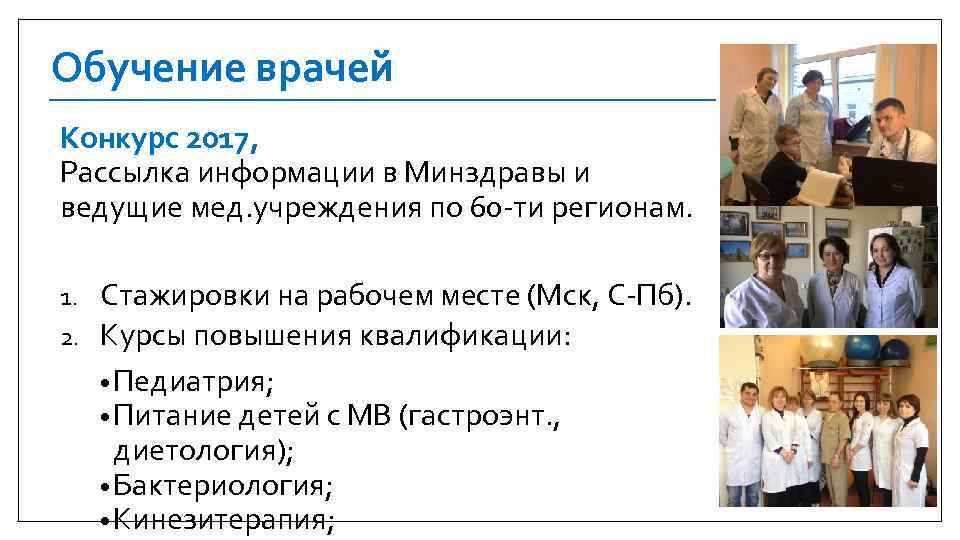 Обучение врачей

Конкурс 2017,
Рассылка информации в Минздравы и ведущие мед.учреждения по 60-ти регионам.

1. Стажировки на рабочем месте (Мск, С-Пб).
2. Курсы повышения квалификации:

•Педиатрия;
•Питание детей с МВ (гастроэнт., диетология);
•Бактериология;
•Кинезитерапия;